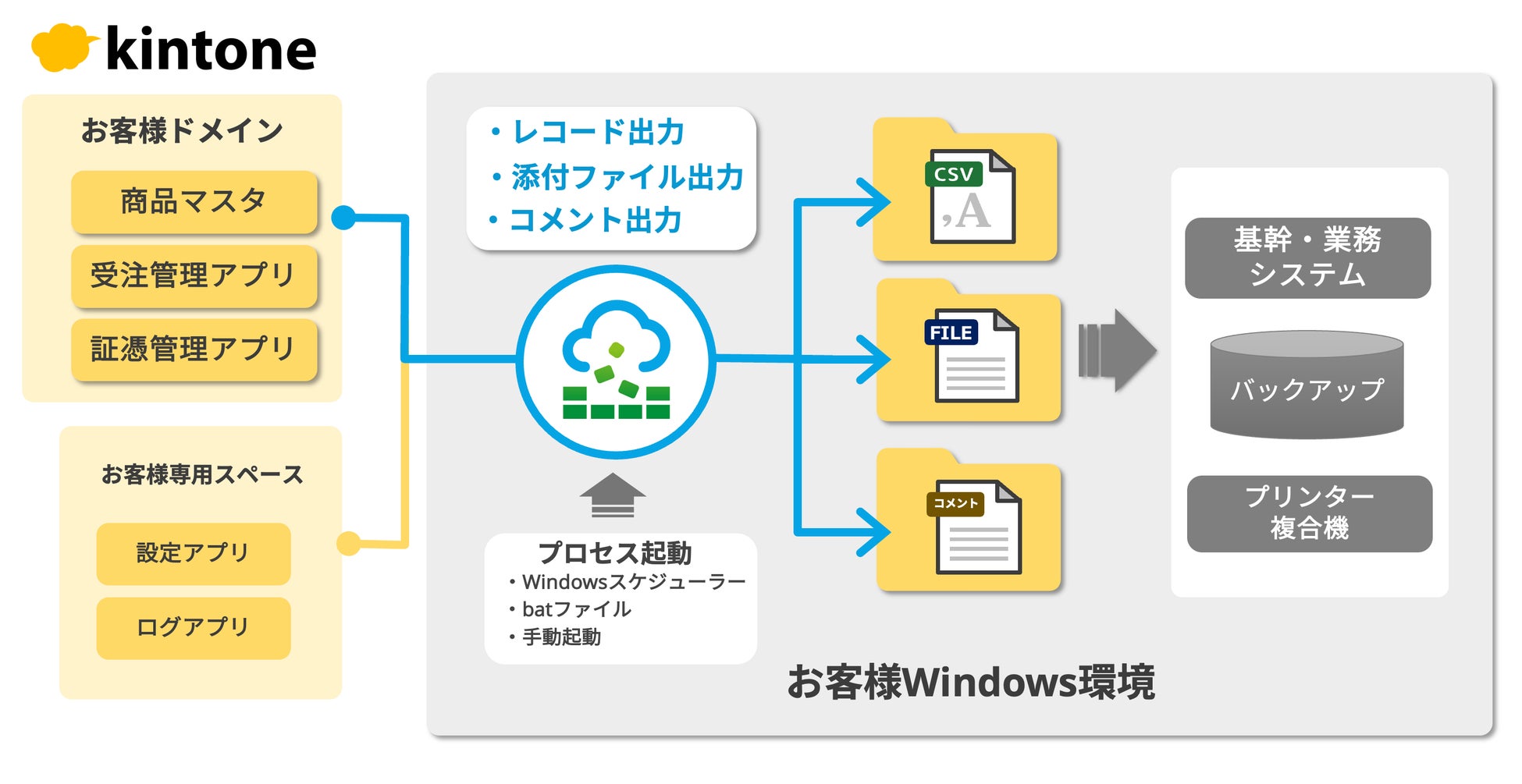 kintone

お客様ドメイン

商品マスタ

受注管理アプリ

証憑管理アプリ

お客様専用スペース

設定アプリ

ログアプリ

・レコード出力
・添付ファイル出力
・コメント出力

プロセス起動
・Windowsスケジューラー
・batファイル
・手動起動

CSV
,A

FILE

コメント

基幹・業務システム

バックアップ

プリンター複合機

お客様Windows環境